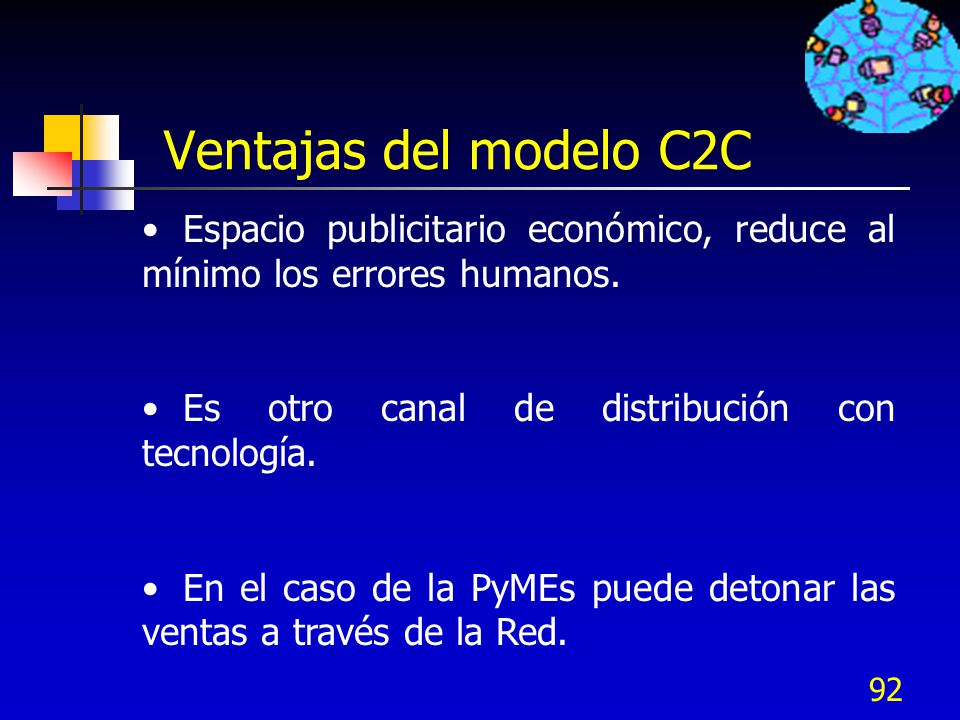 Ventajas del modelo C2C

• Espacio publicitario económico, reduce al mínimo los errores humanos.

• Es otro canal de distribución con tecnología.

• En el caso de la PyMEs puede detonar las ventas a través de la Red.

92